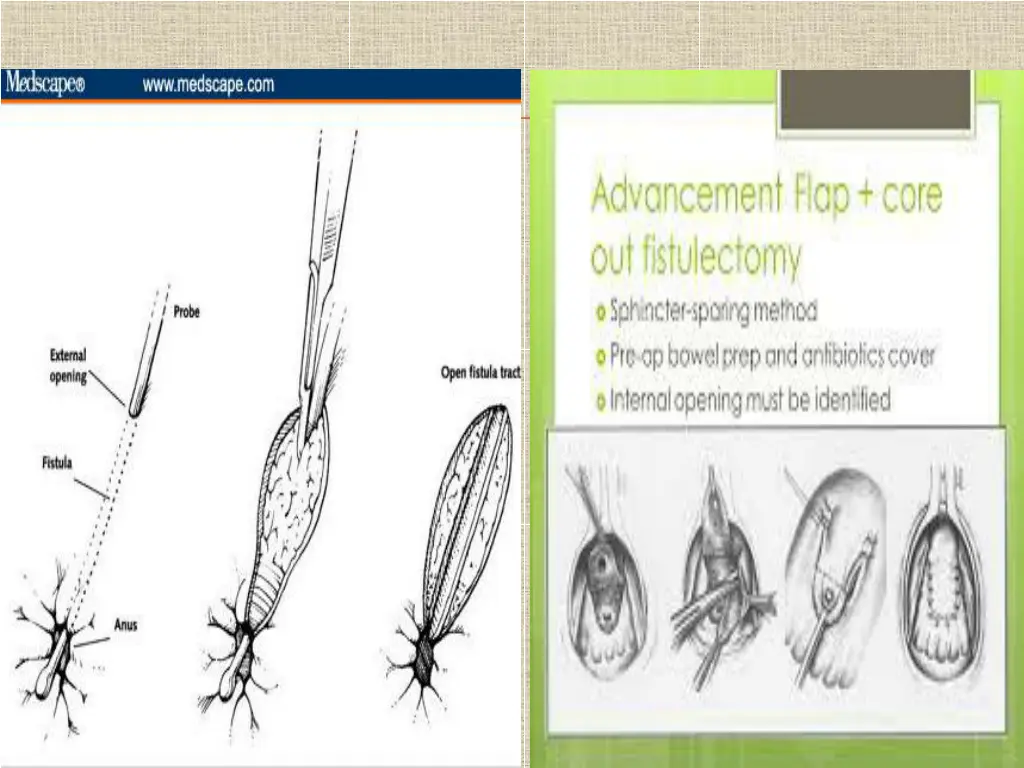 Medscape® www.medscape.com

Probe

External opening

Fistula

Anus

Open fistula tract

Advancement Flap + core out fistulectomy

Sphincter-sparing method

Pre-op bowel prep and antibiotics cover

Internal opening must be identified